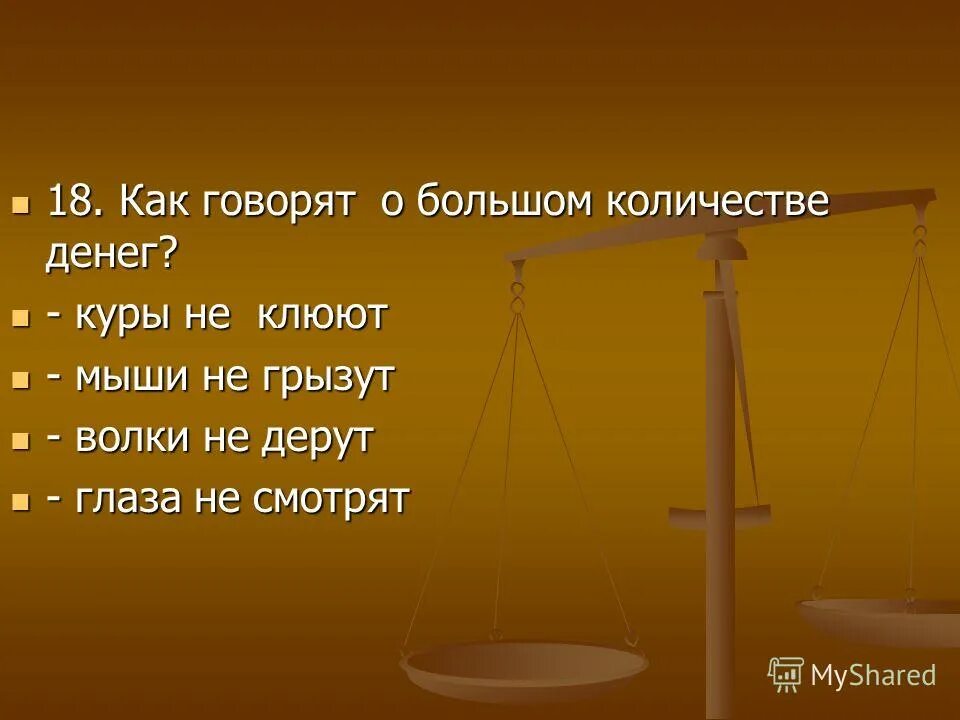 18. Как говорят о большом количестве денег?

- куры не клюют

- мыши не грызут

- волки не дерут

- глаза не смотрят

MyShared